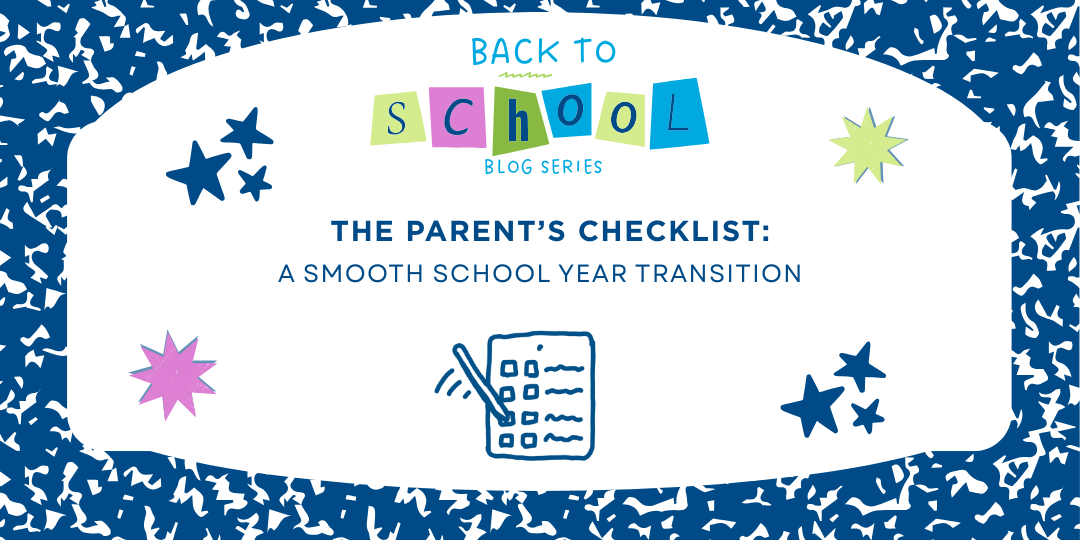 BACK TO
SCHOOL
BLOG SERIES

THE PARENT'S CHECKLIST:
A SMOOTH SCHOOL YEAR TRANSITION